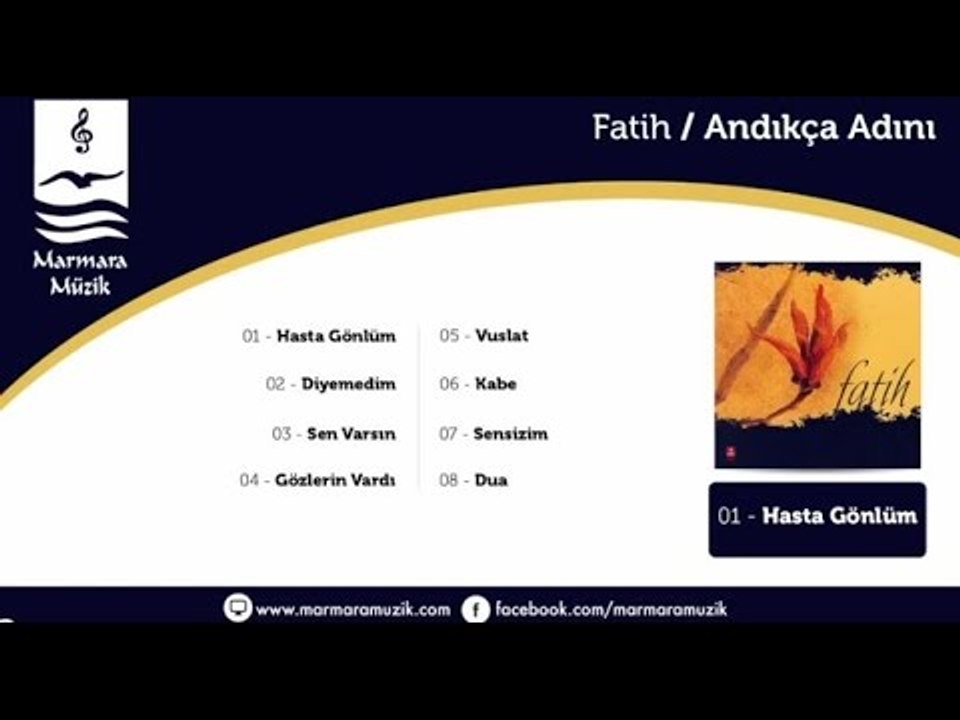 Marmara Müzik

Fatih / Andıkça Adını

01 - Hasta Gönlüm
02 - Diyemedim
03 - Sen Varsın
04 - Gözlerin Vardı

05 - Vuslat
06 - Kabe
07 - Sensizim
08 - Dua

fatih

01 - Hasta Gönlüm

www.marmaramuzik.com
facebook.com/marmaramuzik